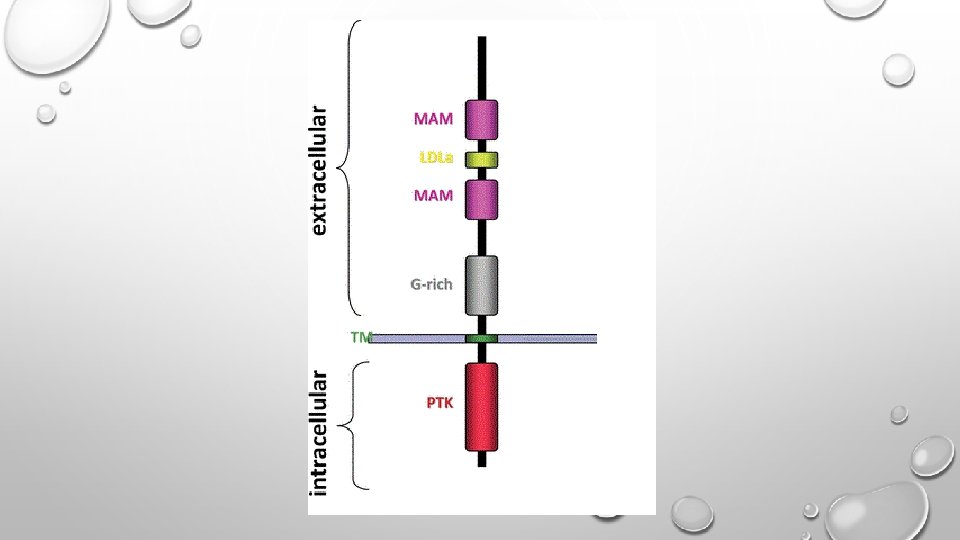 extracellular

MAM

LDLa

MAM

G-rich

TM

intracellular

PTK